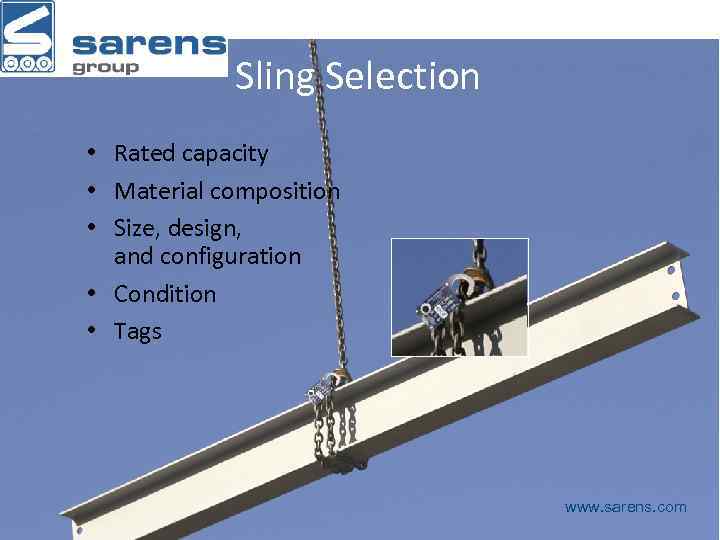 sarens
group

Sling Selection

• Rated capacity
• Material composition
• Size, design, and configuration
• Condition
• Tags

www.sarens.com